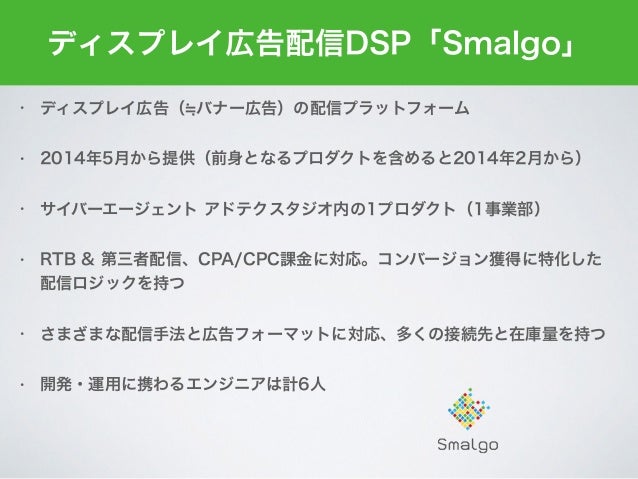 ディスプレイ広告配信DSP「Smalgo」

・ ディスプレイ広告（≒バナー広告）の配信プラットフォーム

・ 2014年5月から提供（前身となるプロダクトを含めると2014年2月から）

・ サイバーエージェント アドテクスタジオ内の1プロダクト（1事業部）

・ RTB & 第三者配信、CPA/CPC課金に対応。コンバージョン獲得に特化した配信ロジックを持つ

・ さまざまな配信手法と広告フォーマットに対応、多くの接続先と在庫量を持つ

・ 開発・運用に携わるエンジニアは計6人

Smalgo